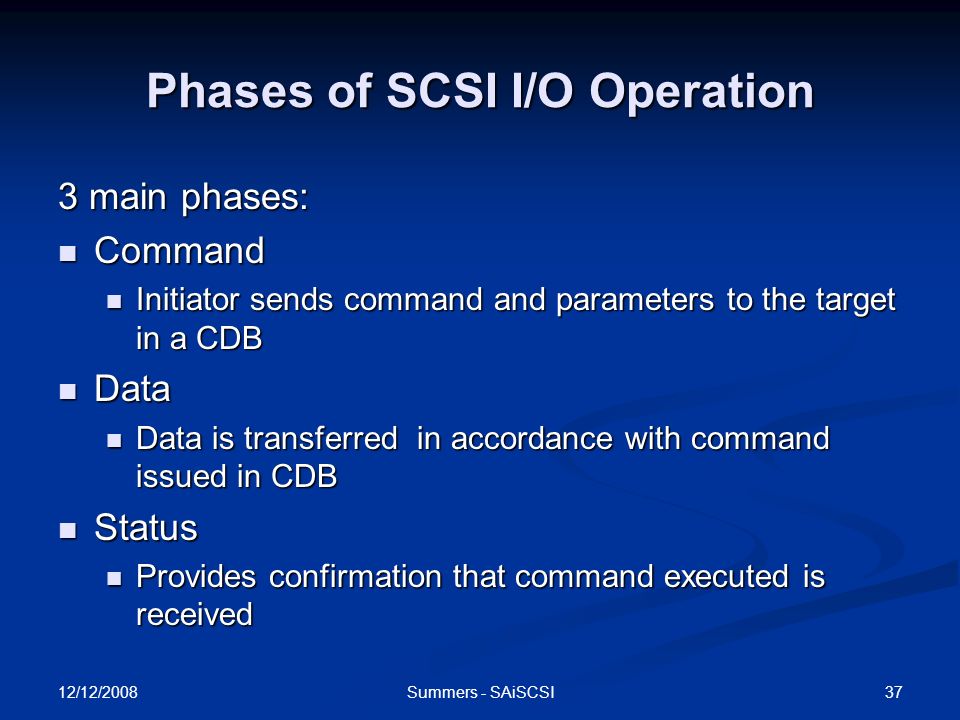 Phases of SCSI I/O Operation

3 main phases:

- Command
  - Initiator sends command and parameters to the target in a CDB
- Data
  - Data is transferred in accordance with command issued in CDB
- Status
  - Provides confirmation that command executed is received

12/12/2008

Summers - SAiSCSI

37